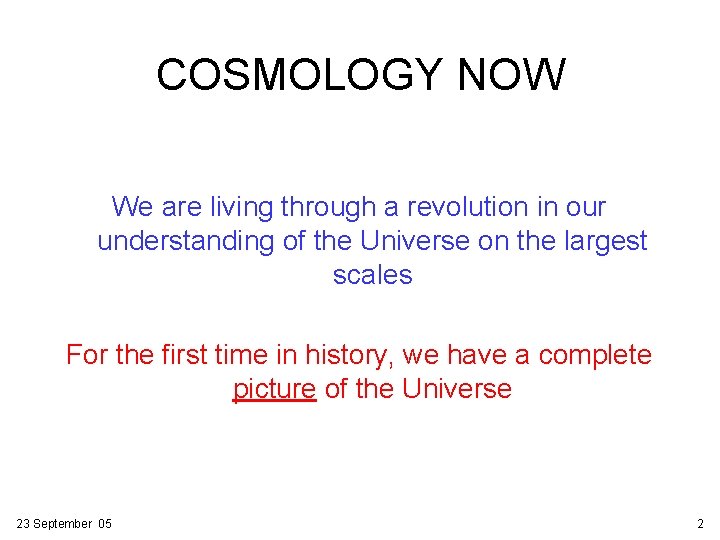 COSMOLOGY NOW

We are living through a revolution in our understanding of the Universe on the largest scales

For the first time in history, we have a complete picture of the Universe

23 September 05

2